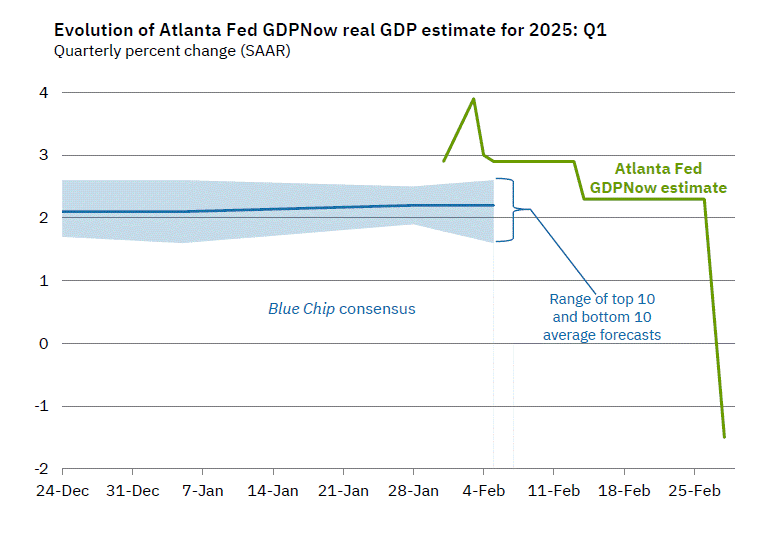 Evolution of Atlanta Fed GDPNow real GDP estimate for 2025: Q1
Quarterly percent change (SAAR)

4
3
2
1
0
-1
-2

Atlanta Fed GDPNow estimate

Blue Chip consensus

Range of top 10 and bottom 10 average forecasts

24-Dec 31-Dec 7-Jan 14-Jan 21-Jan 28-Jan 4-Feb 11-Feb 18-Feb 25-Feb